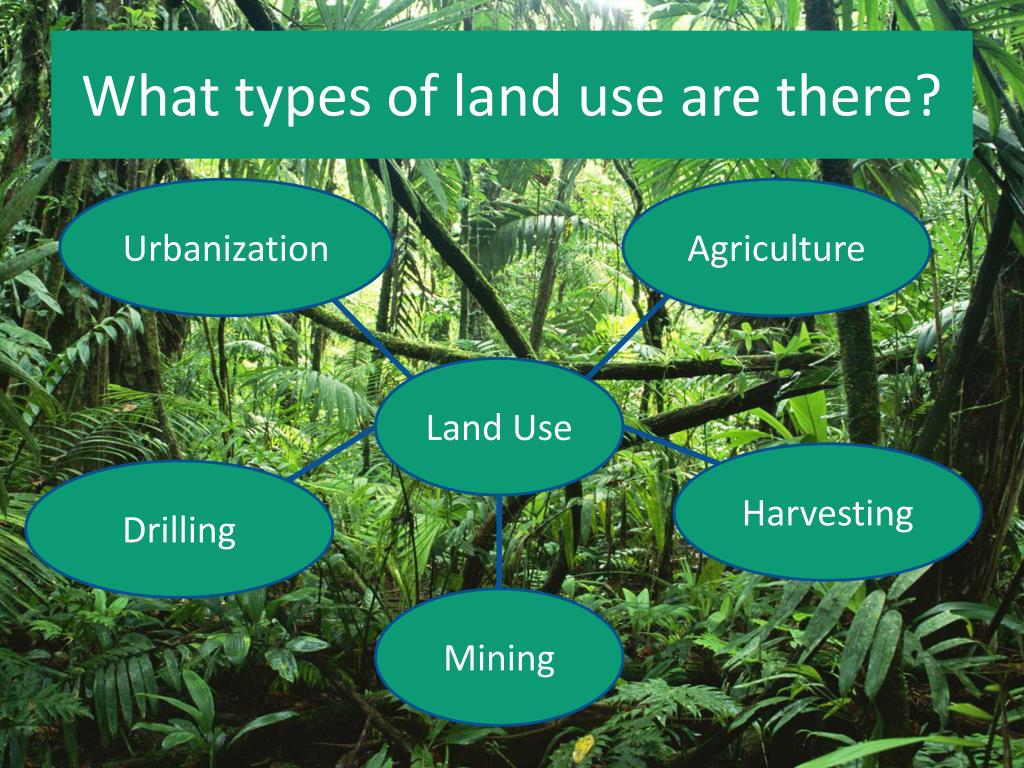 What types of land use are there?

Urbanization

Agriculture

Land Use

Drilling

Harvesting

Mining